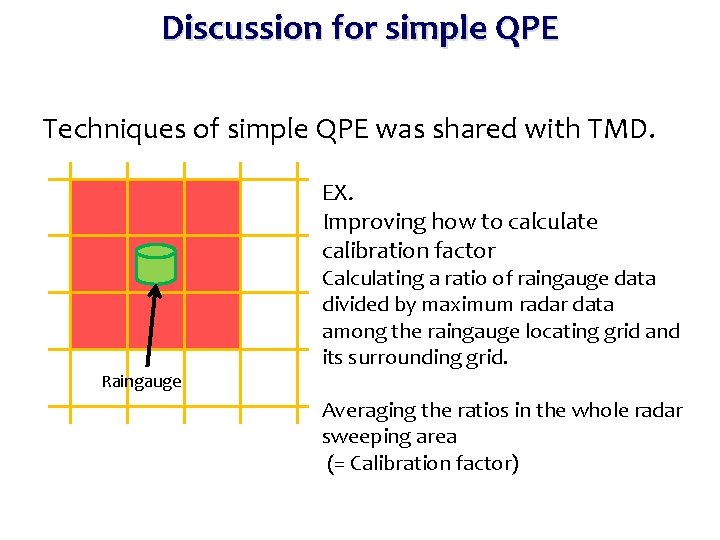 Discussion for simple QPE

Techniques of simple QPE was shared with TMD.

Raingauge

EX.
Improving how to calculate calibration factor
Calculating a ratio of raingauge data divided by maximum radar data among the raingauge locating grid and its surrounding grid.

Averaging the ratios in the whole radar sweeping area
(= Calibration factor)